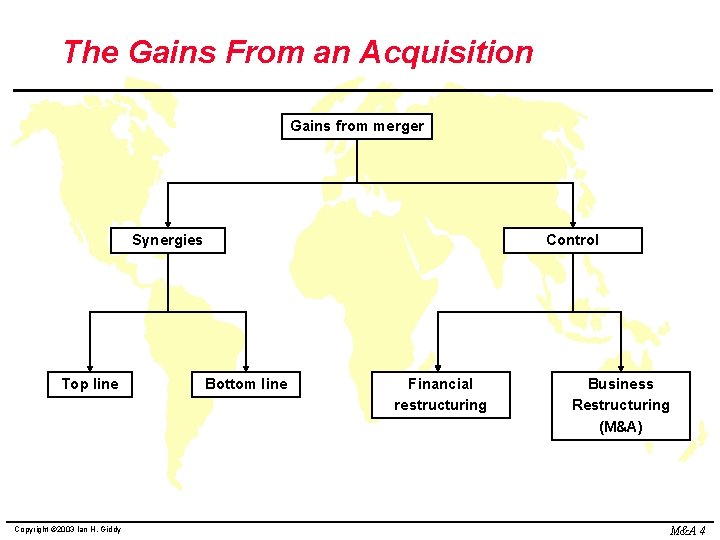 The Gains From an Acquisition

Gains from merger

Synergies

Control

Top line

Bottom line

Financial restructuring

Business Restructuring (M&A)

Copyright ©2003 Ian H. Giddy

M&A 4